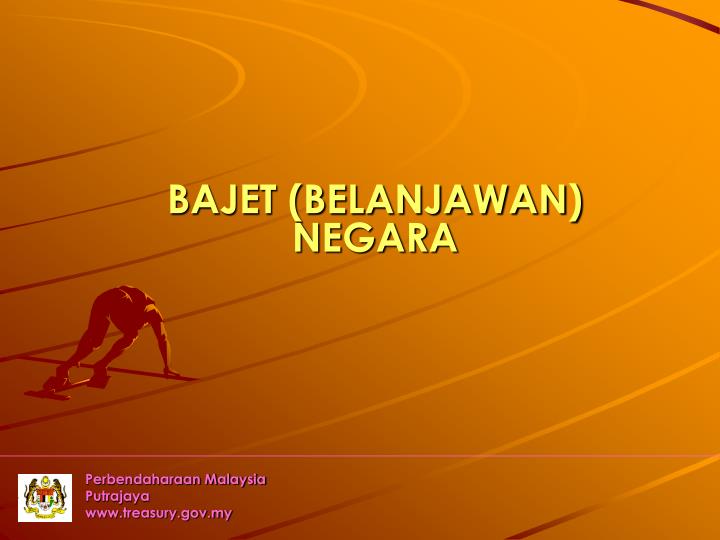 BAJET (BELANJAWAN) NEGARA

Perbendaharaan Malaysia
Putrajaya
www.treasury.gov.my